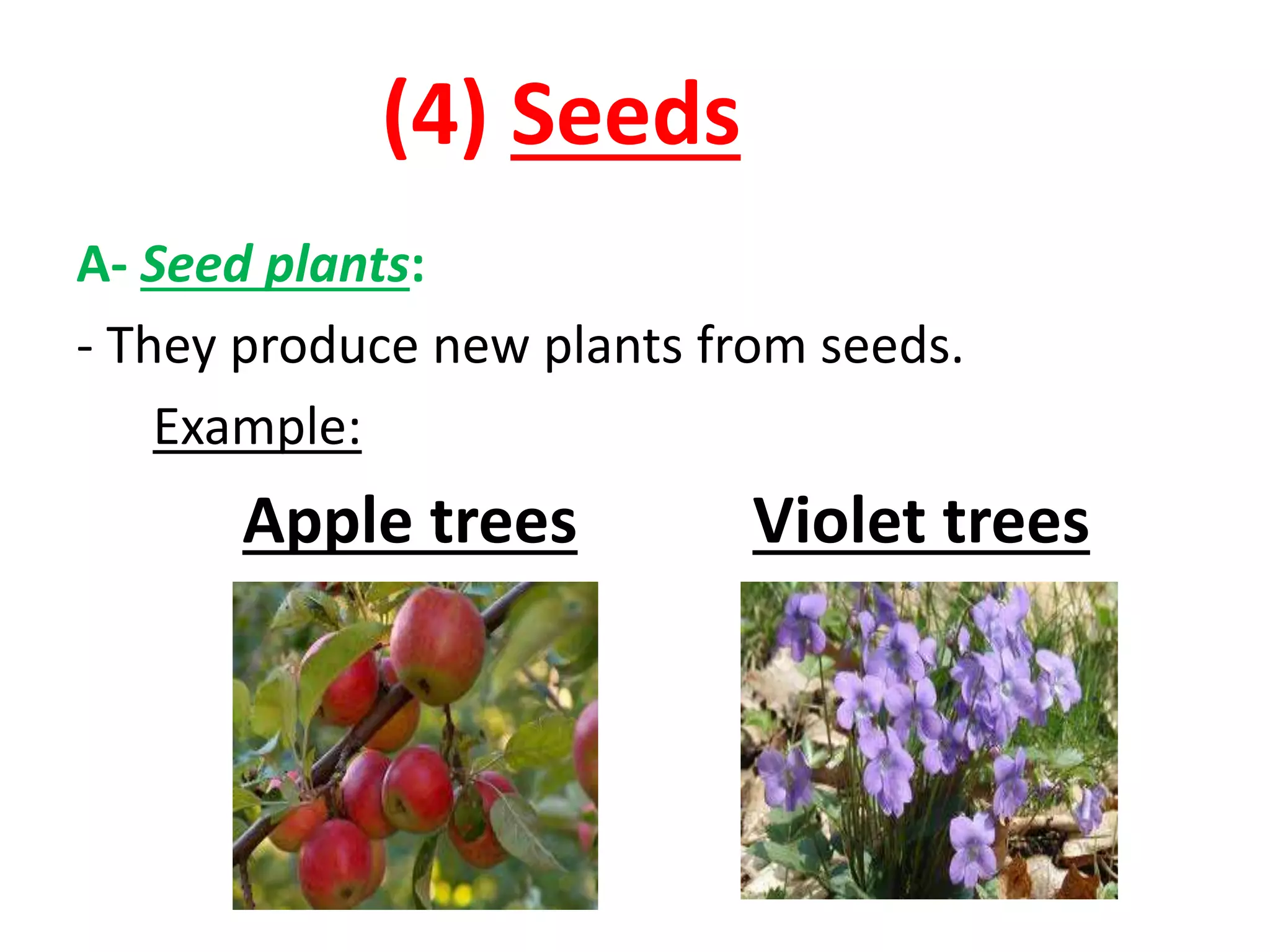 (4) Seeds

A- Seed plants:

- They produce new plants from seeds.

Example:

Apple trees

Violet trees